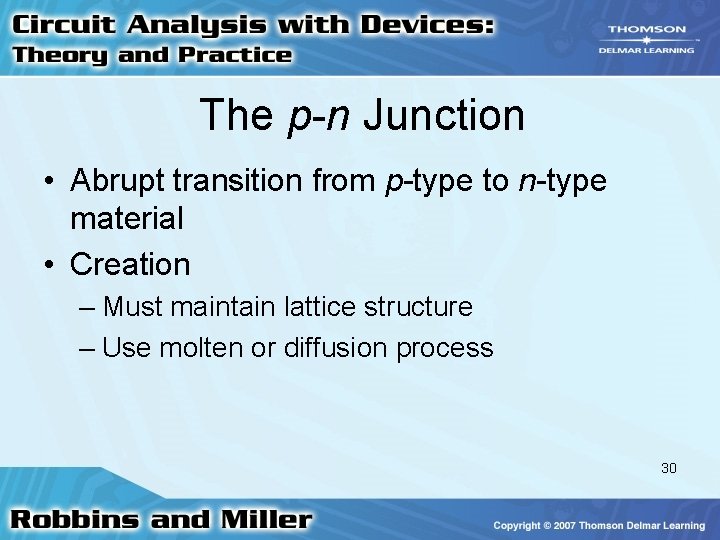 Circuit Analysis with Devices:
Theory and Practice

THOMSON
DELMAR LEARNING

The p-n Junction

• Abrupt transition from p-type to n-type material
• Creation
– Must maintain lattice structure
– Use molten or diffusion process

30

Robbins and Miller

Copyright © 2007 Thomson Delmar Learning